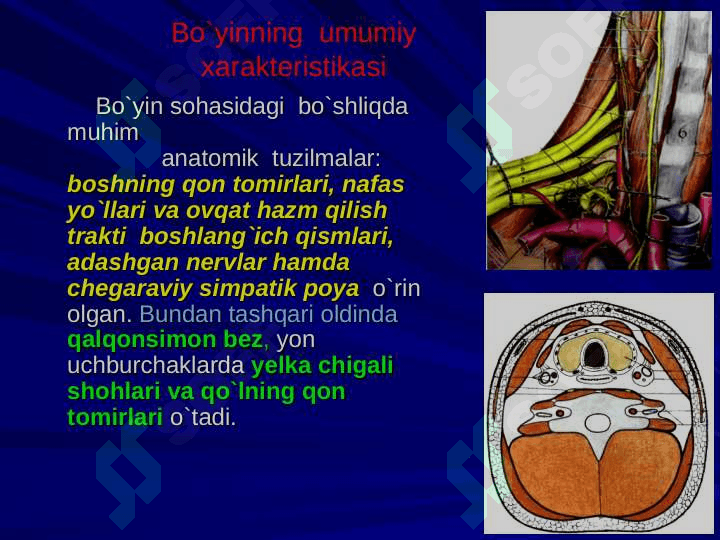 Bo`yinning umumiy xarakteristikasi

Bo`yin sohasidagi bo`shliqda muhim anatomik tuzilmalar: boshning qon tomirlari, nafas yo`llari va ovqat hazm qilish trakti boshlang`ich qismlari, adashgan nervlar hamda chegaraviy simpatik poya o`rin olgan. Bundan tashqari oldinda qalqonsimon bez, yon uchburchaklarda yelka chigali shohlari va qo`lning qon tomirlari o`tadi.

6